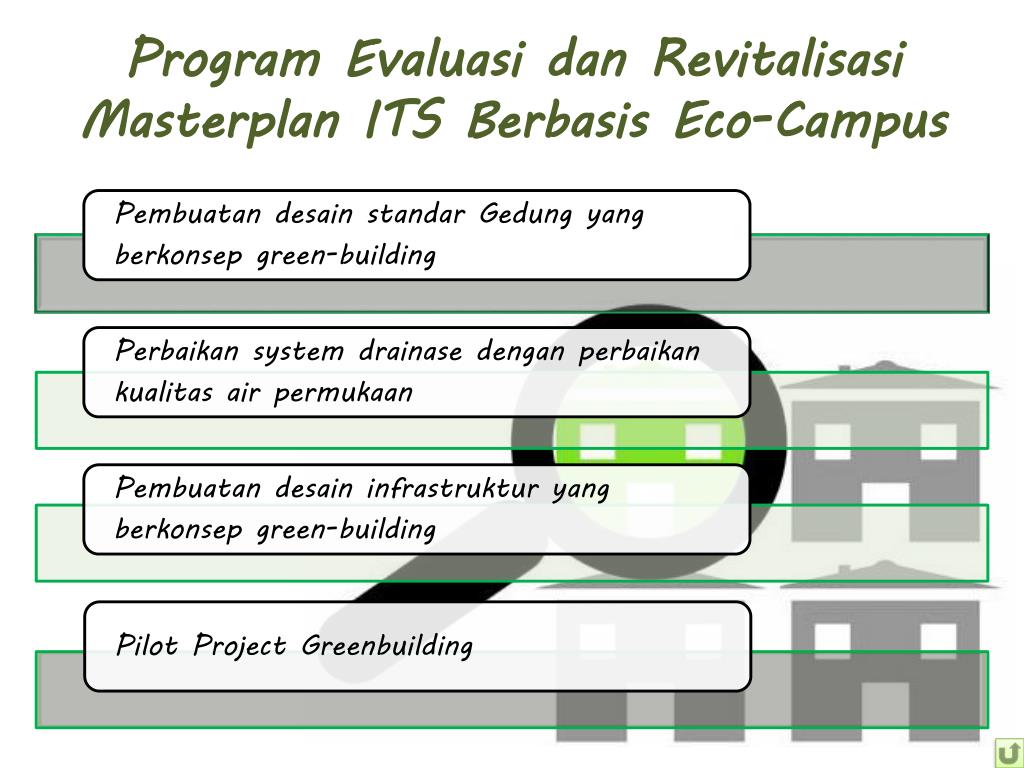 Program Evaluasi dan Revitalisasi Masterplan ITS Berbasis Eco-Campus

Pembuatan desain standar Gedung yang berkonsep green-building

Perbaikan system drainase dengan perbaikan kualitas air permukaan

Pembuatan desain infrastruktur yang berkonsep green-building

Pilot Project Greenbuilding